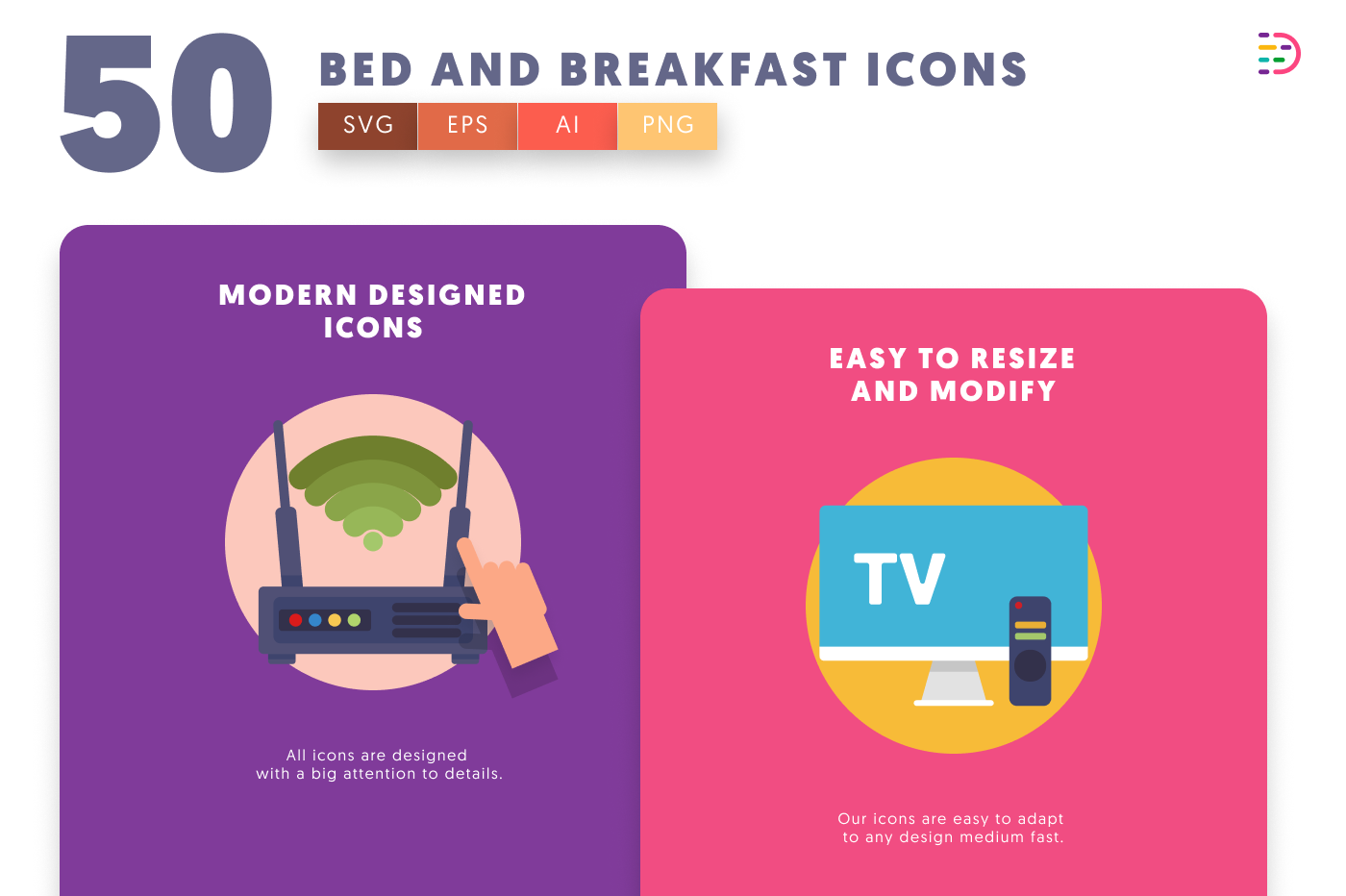 50

BED AND BREAKFAST ICONS

SVG EPS AI PNG

MODERN DESIGNED ICONS

All icons are designed with a big attention to details.

EASY TO RESIZE AND MODIFY

TV

Our icons are easy to adapt to any design medium fast.